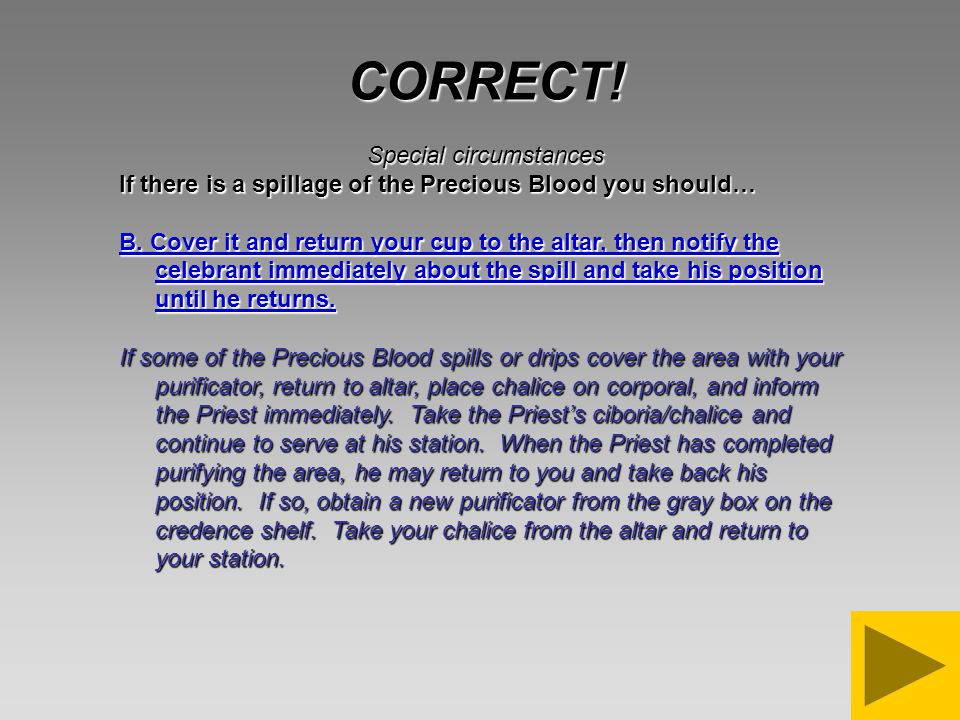 CORRECT!

Special circumstances
If there is a spillage of the Precious Blood you should…

B. Cover it and return your cup to the altar, then notify the celebrant immediately about the spill and take his position until he returns.

If some of the Precious Blood spills or drips cover the area with your purificator, return to altar, place chalice on corporal, and inform the Priest immediately. Take the Priest's ciboria/chalice and continue to serve at his station. When the Priest has completed purifying the area, he may return to you and take back his position. If so, obtain a new purificator from the gray box on the credence shelf. Take your chalice from the altar and return to your station.